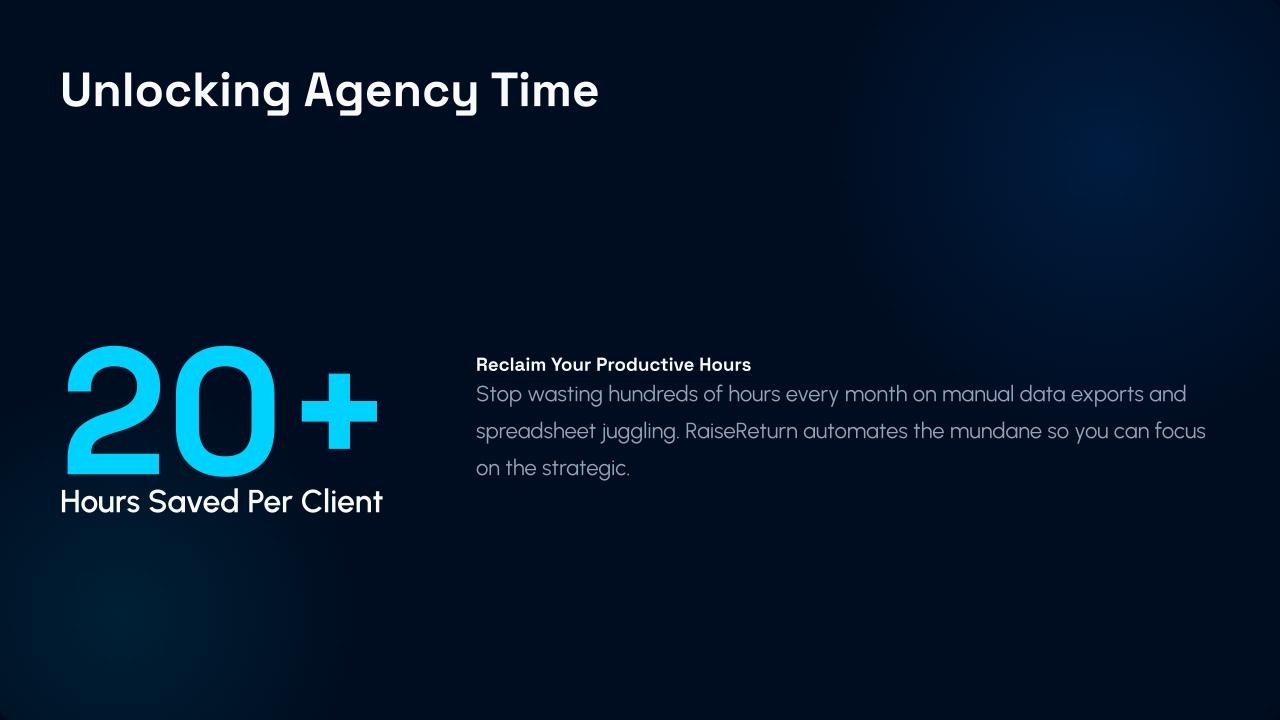 Unlocking Agency Time

20+

Hours Saved Per Client

Reclaim Your Productive Hours

Stop wasting hundreds of hours every month on manual data exports and spreadsheet juggling. RaiseReturn automates the mundane so you can focus on the strategic.